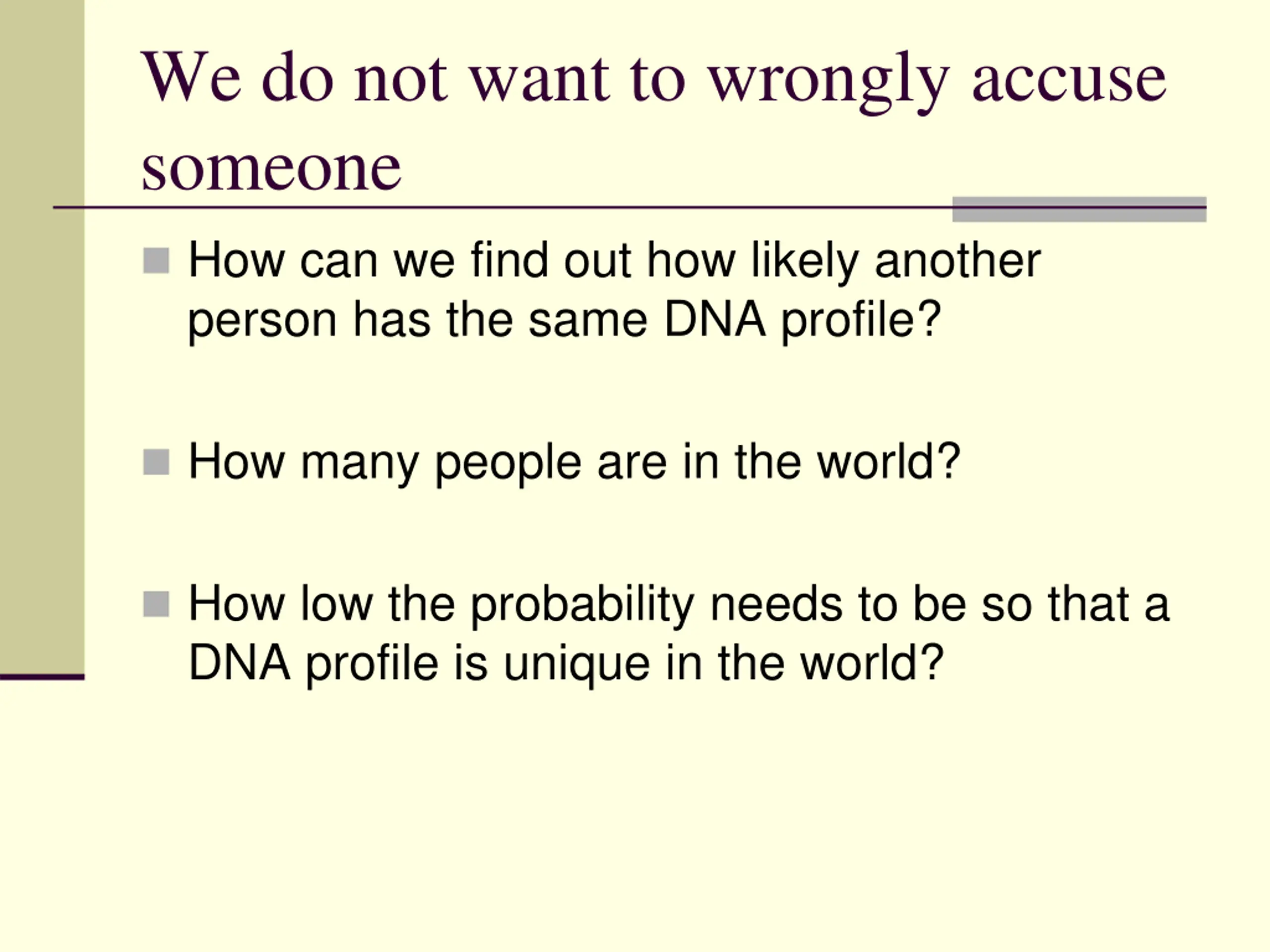 We do not want to wrongly accuse someone

How can we find out how likely another person has the same DNA profile?

How many people are in the world?

How low the probability needs to be so that a DNA profile is unique in the world?